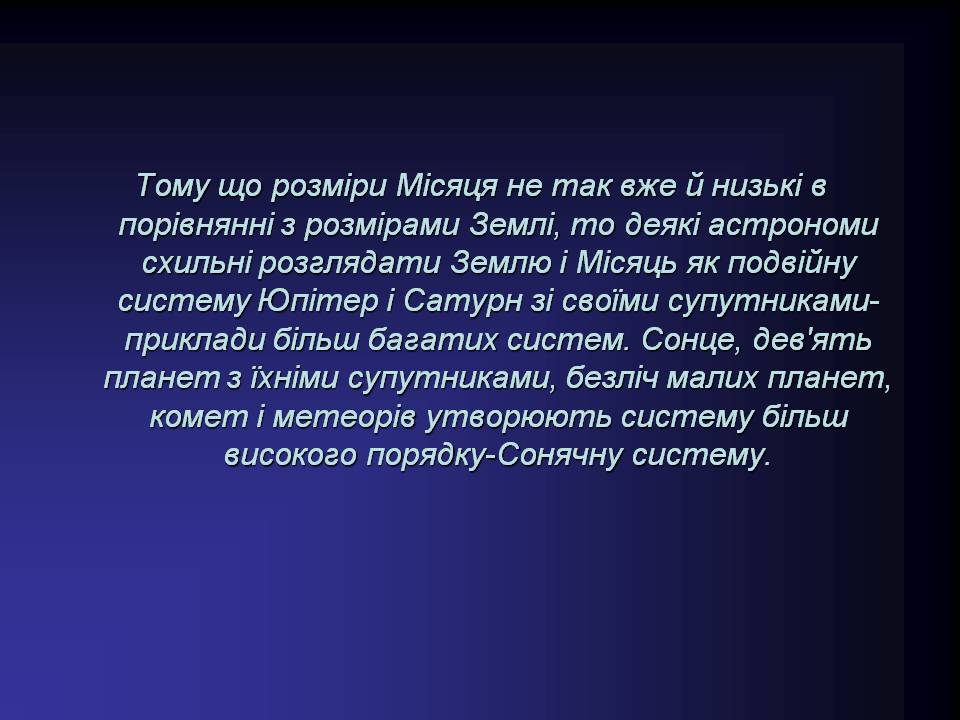 Тому що розміри Місяця не так вже й низькі в порівнянні з розмірами Землі, то деякі астрономи схильні розглядати Землю і Місяць як подвійну систему Юпітер і Сатурн зі своїми супутниками-приклади більш багатих систем. Сонце, дев'ять планет з їхніми супутниками, безліч малих планет, комет і метеорів утворюють систему більш високого порядку-Сонячну систему.